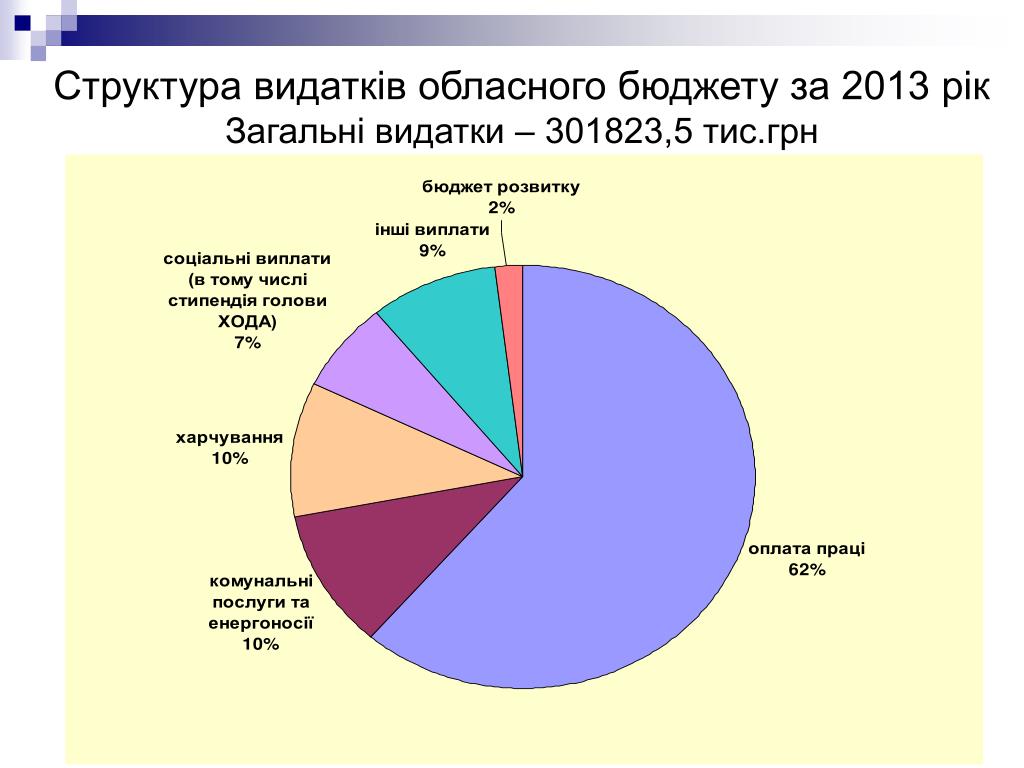 Структура видатків обласного бюджету за 2013 рік
Загальні видатки – 301823,5 тис.грн

бюджет розвитку
2%

інші виплати
9%

соціальні виплати
(в тому числі
стипендія голови
ХОДА)
7%

харчування
10%

комунальні
послуги та
енергоносії
10%

оплата праці
62%